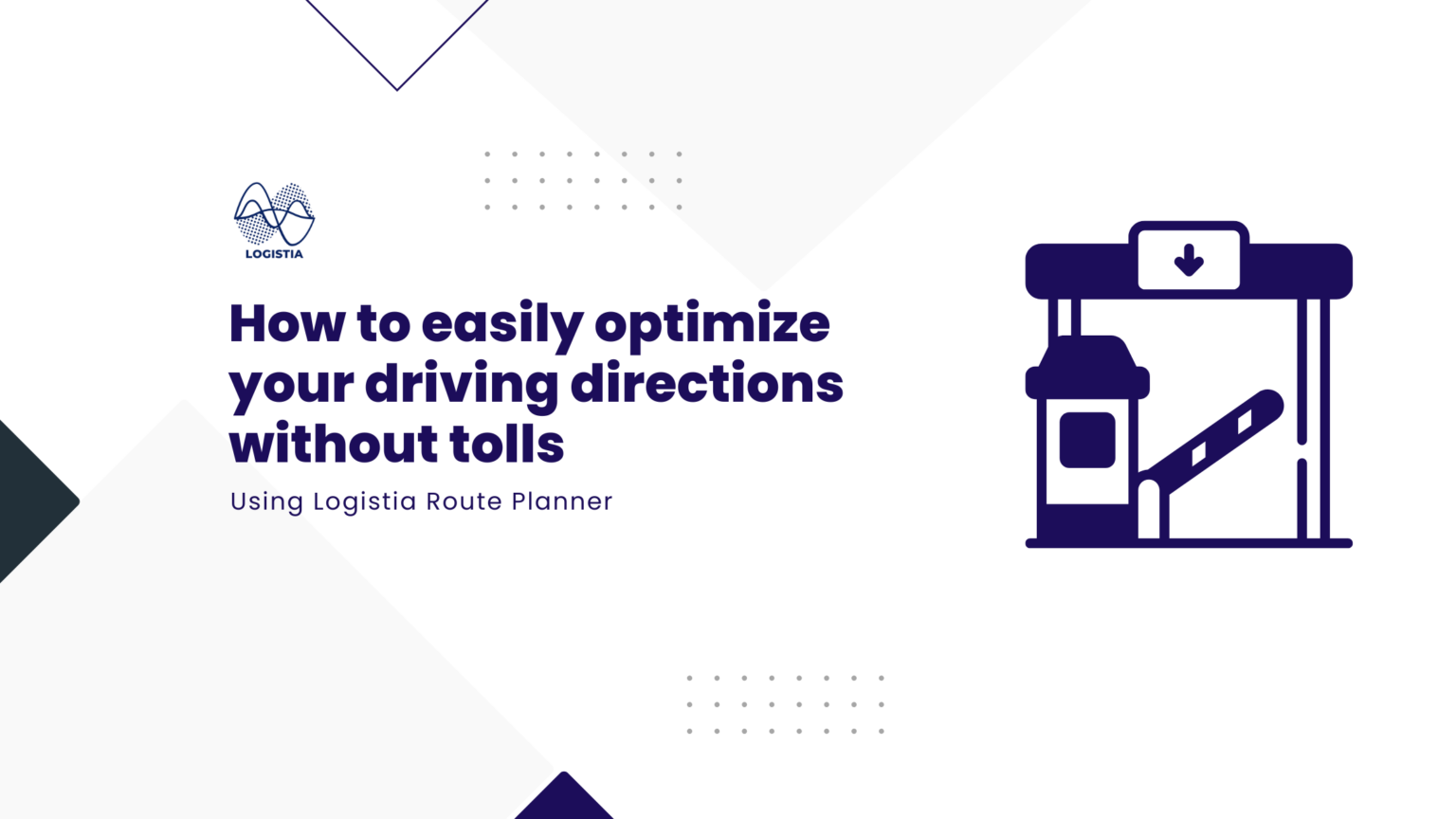 LOGISTIA

How to easily optimize your driving directions without tolls

Using Logistia Route Planner